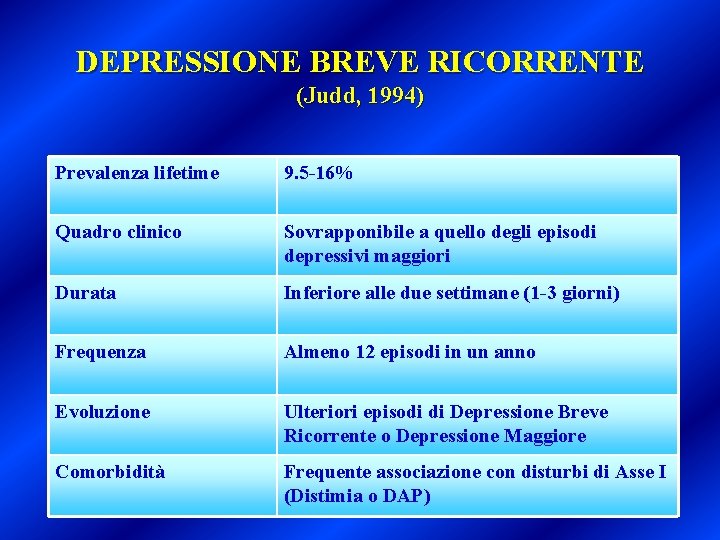 DEPRESSIONE BREVE RICORRENTE
(Judd, 1994)

| Prevalenza lifetime | 9.5-16% |
|---|---|
| Quadro clinico | Sovrapponibile a quello degli episodi depressivi maggiori |
| Durata | Inferiore alle due settimane (1-3 giorni) |
| Frequenza | Almeno 12 episodi in un anno |
| Evoluzione | Ulteriori episodi di Depressione Breve Ricorrente o Depressione Maggiore |
| Comorbidità | Frequente associazione con disturbi di Asse I (Distimia o DAP) |